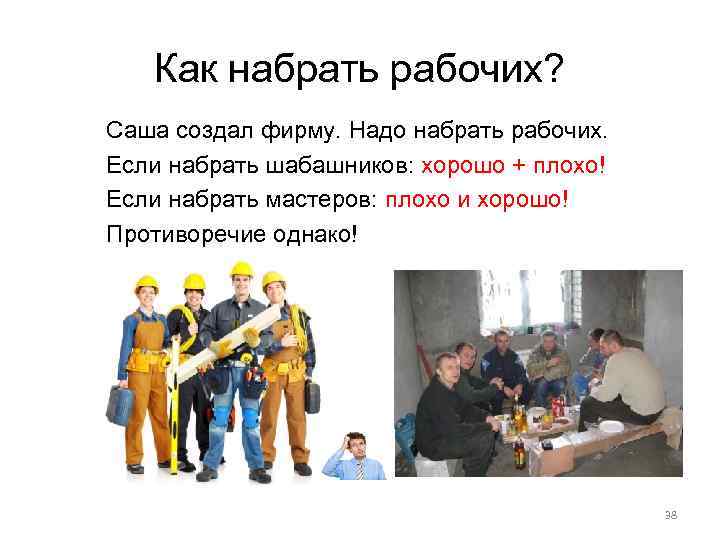 Как набрать рабочих?

Саша создал фирму. Надо набрать рабочих.
Если набрать шабашников: хорошо + плохо!
Если набрать мастеров: плохо и хорошо!
Противоречие однако!

38